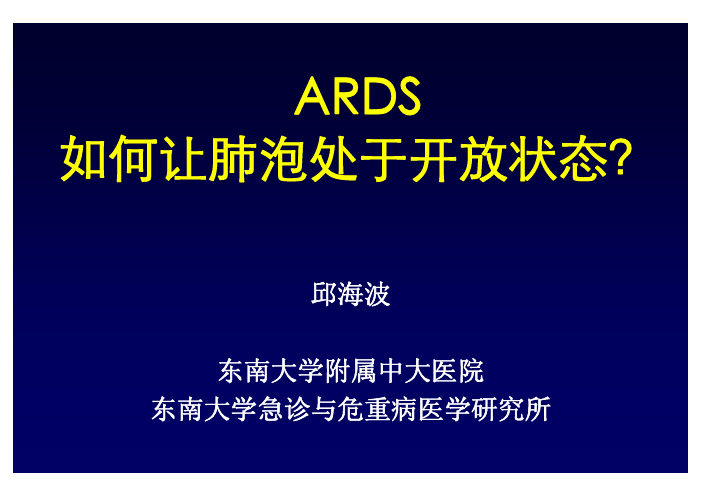 ARDS
如何让肺泡处于开放状态?

邱海波

东南大学附属中大医院
东南大学急诊与危重病医学研究所